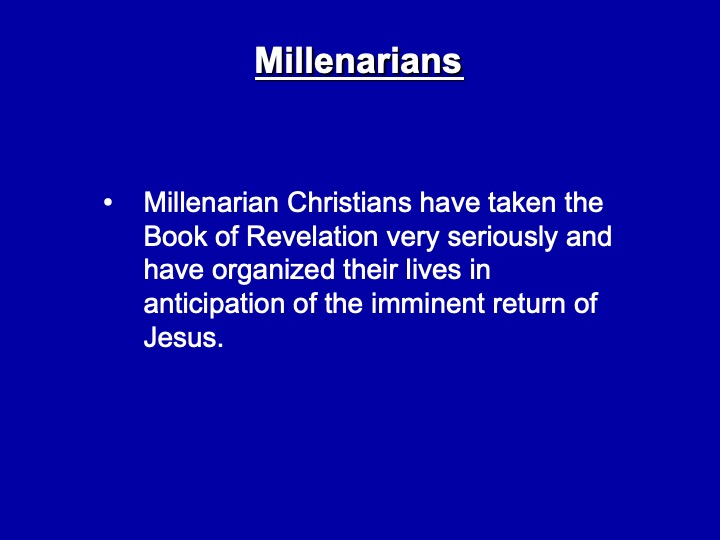 Millenarians

• Millenarian Christians have taken the Book of Revelation very seriously and have organized their lives in anticipation of the imminent return of Jesus.